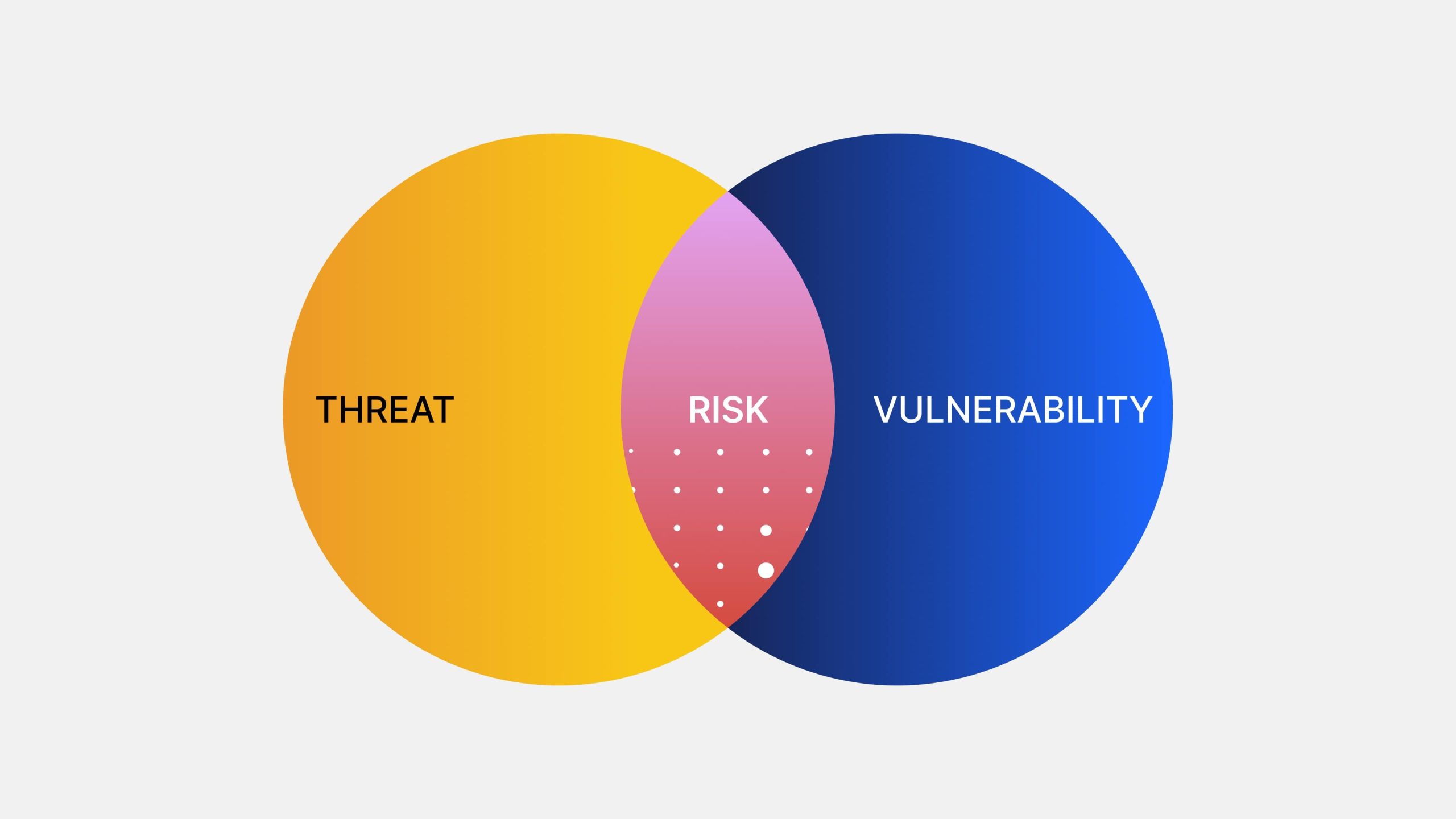 THREAT

RISK

VULNERABILITY